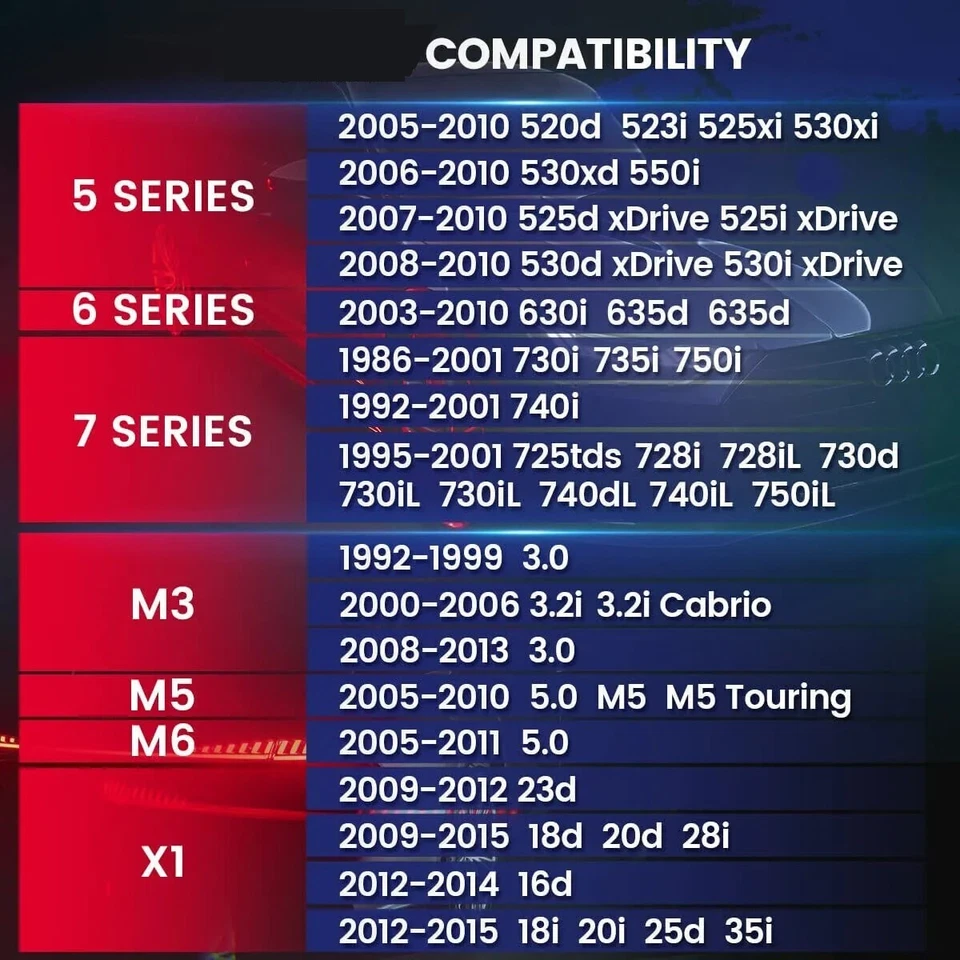 COMPATIBILITY

| | |
|---|---|
| 5 SERIES | 2005-2010 520d 523i 525xi 530xi |
| | 2006-2010 530xd 550i |
| | 2007-2010 525d xDrive 525i xDrive |
| | 2008-2010 530d xDrive 530i xDrive |
| 6 SERIES | 2003-2010 630i 635d 635d |
| 7 SERIES | 1986-2001 730i 735i 750i |
| | 1992-2001 740i |
| | 1995-2001 725tds 728i 728iL 730d 730iL 730iL 740dL 740iL 750iL |
| M3 | 1992-1999 3.0 |
| | 2000-2006 3.2i 3.2i Cabrio |
| | 2008-2013 3.0 |
| M5 | 2005-2010 5.0 M5 M5 Touring |
| M6 | 2005-2011 5.0 |
| X1 | 2009-2012 23d |
| | 2009-2015 18d 20d 28i |
| | 2012-2014 16d |
| | 2012-2015 18i 20i 25d 35i |